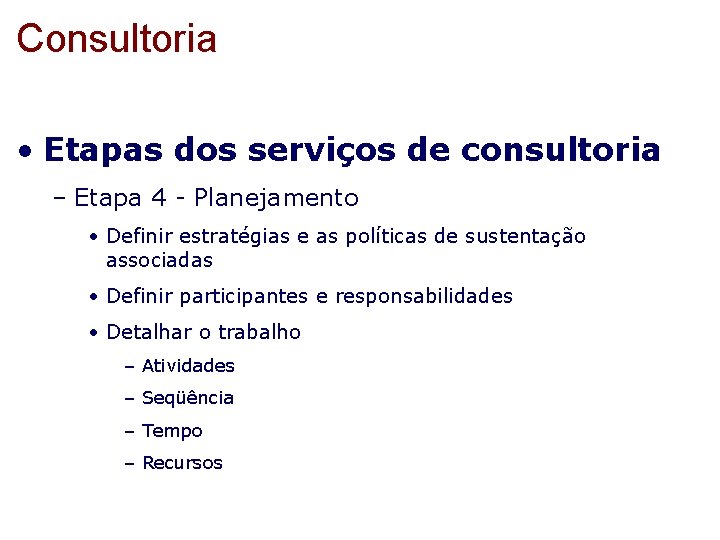 Consultoria

• Etapas dos serviços de consultoria

– Etapa 4 - Planejamento

• Definir estratégias e as políticas de sustentação associadas

• Definir participantes e responsabilidades

• Detalhar o trabalho

– Atividades

– Seqüência

– Tempo

– Recursos